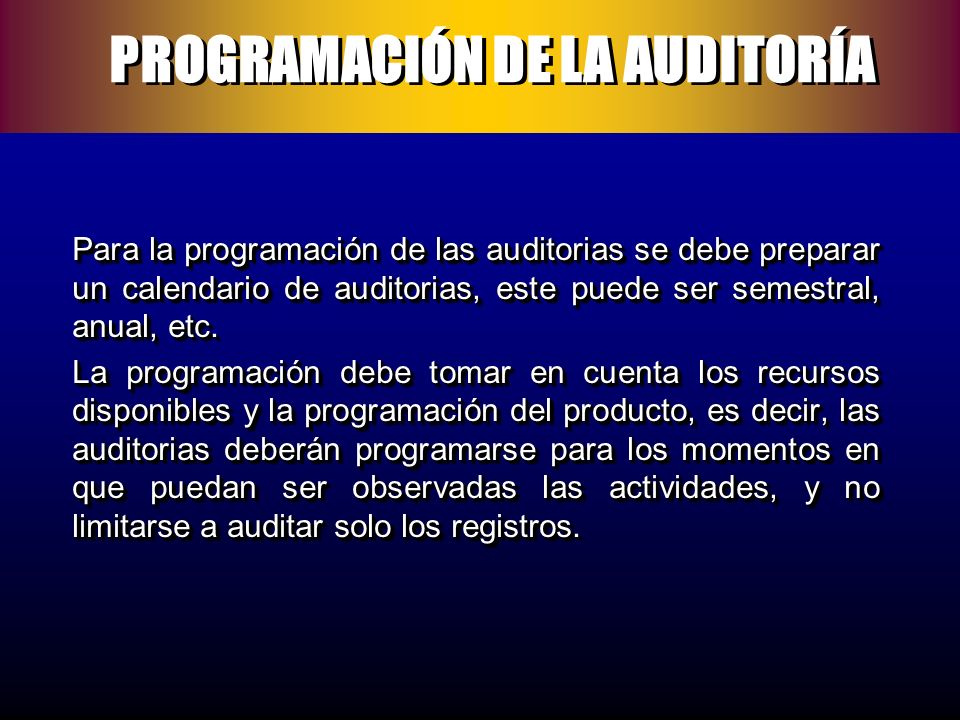 PROGRAMACIÓN DE LA AUDITORÍA

Para la programación de las auditorias se debe preparar un calendario de auditorias, este puede ser semestral, anual, etc.

La programación debe tomar en cuenta los recursos disponibles y la programación del producto, es decir, las auditorias deberán programarse para los momentos en que puedan ser observadas las actividades, y no limitarse a auditar solo los registros.